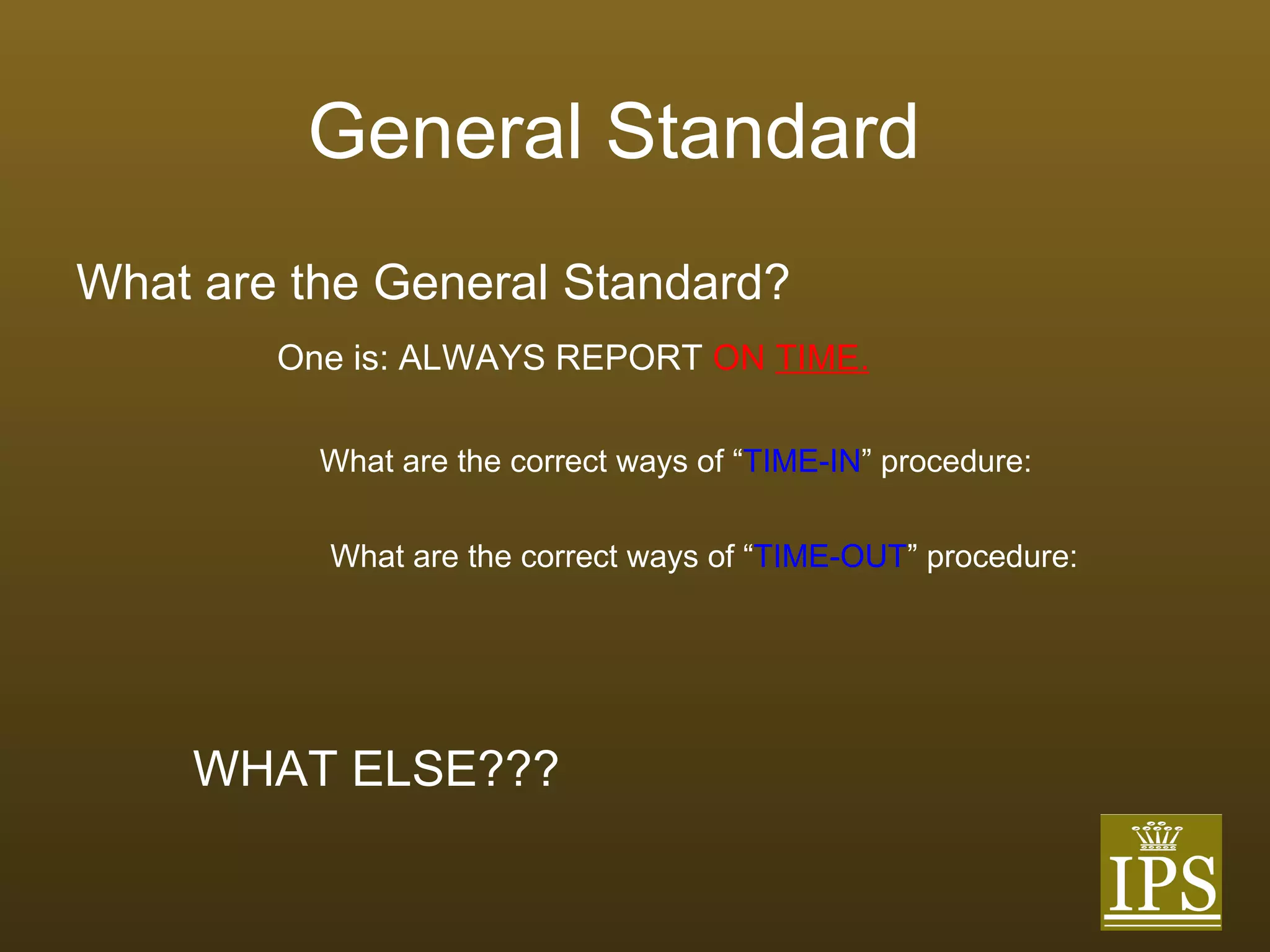 General Standard

What are the General Standard?

One is: ALWAYS REPORT ON TIME.

What are the correct ways of “TIME-IN” procedure:

What are the correct ways of “TIME-OUT” procedure:

WHAT ELSE???

IPS